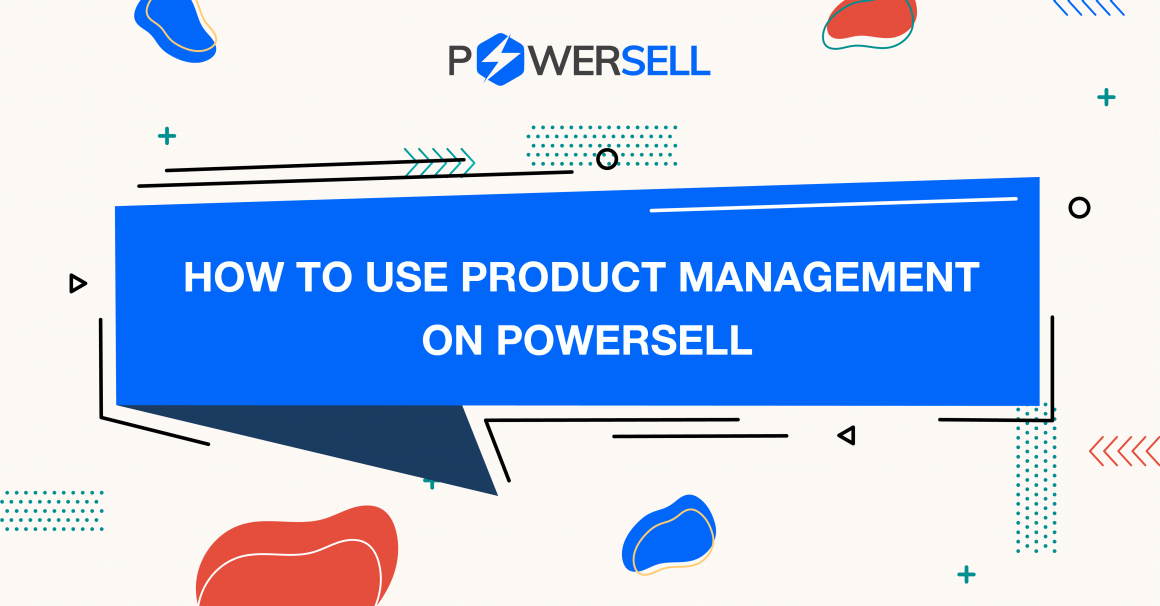 POWERSELL

HOW TO USE PRODUCT MANAGEMENT ON POWERSELL